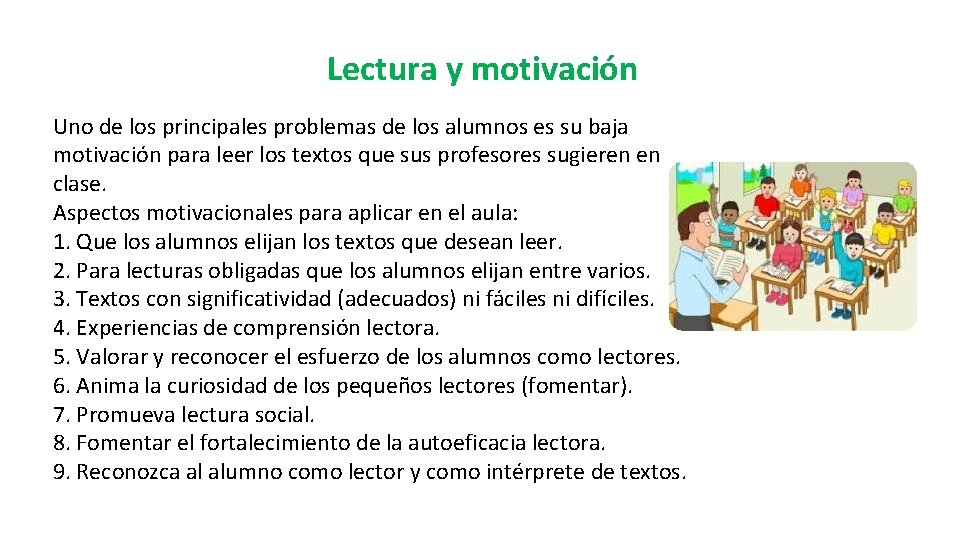 Lectura y motivación

Uno de los principales problemas de los alumnos es su baja motivación para leer los textos que sus profesores sugieren en clase.
Aspectos motivacionales para aplicar en el aula:
1. Que los alumnos elijan los textos que desean leer.
2. Para lecturas obligadas que los alumnos elijan entre varios.
3. Textos con significatividad (adecuados) ni fáciles ni difíciles.
4. Experiencias de comprensión lectora.
5. Valorar y reconocer el esfuerzo de los alumnos como lectores.
6. Anima la curiosidad de los pequeños lectores (fomentar).
7. Promueva lectura social.
8. Fomentar el fortalecimiento de la autoeficacia lectora.
9. Reconozca al alumno como lector y como intérprete de textos.